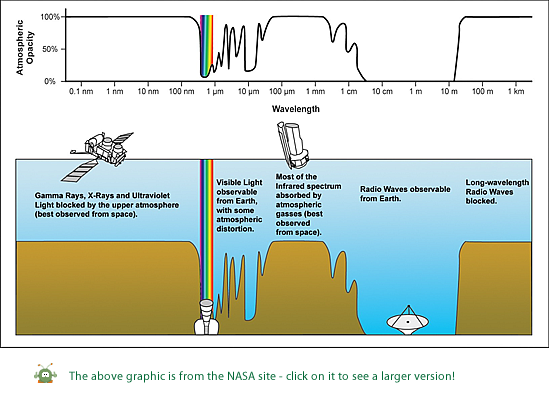 Atmospheric Opacity

100%

50%

0%

0.1 nm 1 nm 10 nm 100 nm 1 µm 10 µm 100 µm 1 mm 1 cm 10 cm 1 m 10 m 100 m 1 km

Wavelength

Gamma Rays, X-Rays and Ultraviolet Light blocked by the upper atmosphere (best observed from space).

Visible Light observable from Earth, with some atmospheric distortion.

Most of the Infrared spectrum absorbed by atmospheric gasses (best observed from space).

Radio Waves observable from Earth.

Long-wavelength Radio Waves blocked.

The above graphic is from the NASA site - click on it to see a larger version!